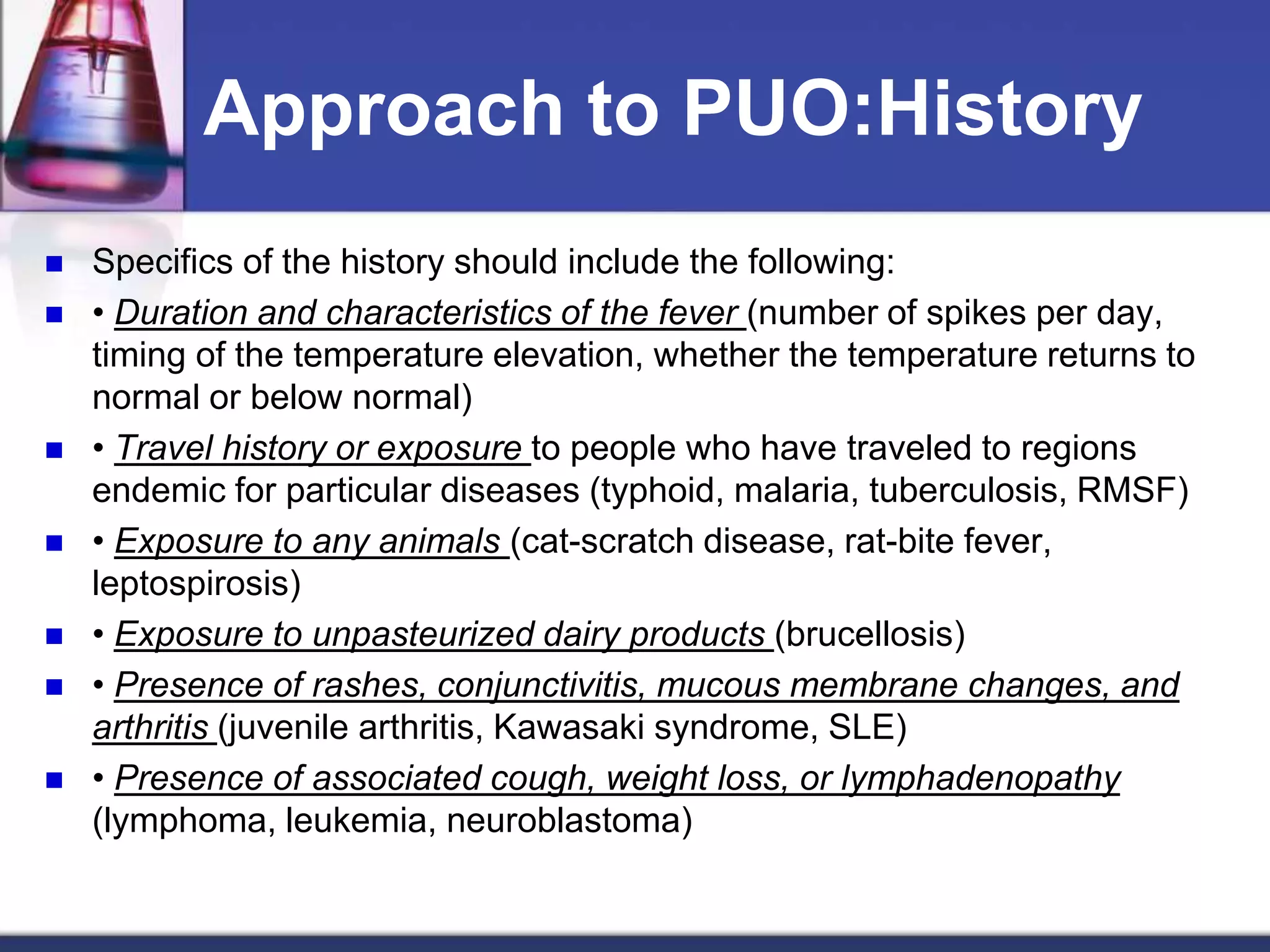 Approach to PUO:History

Specifics of the history should include the following:

• Duration and characteristics of the fever (number of spikes per day, timing of the temperature elevation, whether the temperature returns to normal or below normal)

• Travel history or exposure to people who have traveled to regions endemic for particular diseases (typhoid, malaria, tuberculosis, RMSF)

• Exposure to any animals (cat-scratch disease, rat-bite fever, leptospirosis)

• Exposure to unpasteurized dairy products (brucellosis)

• Presence of rashes, conjunctivitis, mucous membrane changes, and arthritis (juvenile arthritis, Kawasaki syndrome, SLE)

• Presence of associated cough, weight loss, or lymphadenopathy (lymphoma, leukemia, neuroblastoma)